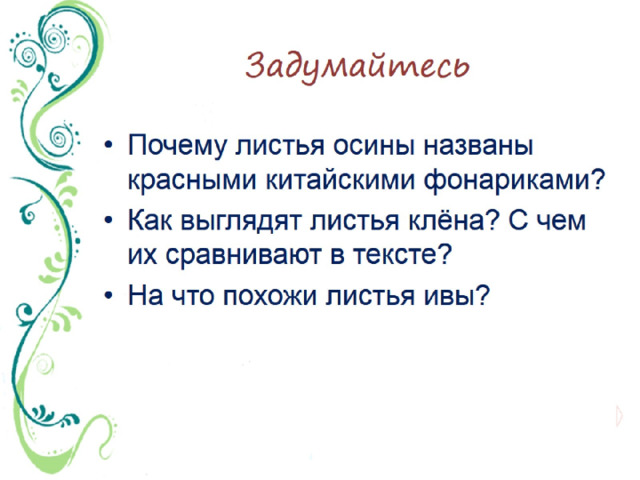 Задумайтесь

• Почему листья осины названы красными китайскими фонариками?
• Как выглядят листья клёна? С чем их сравнивают в тексте?
• На что похожи листья ивы?